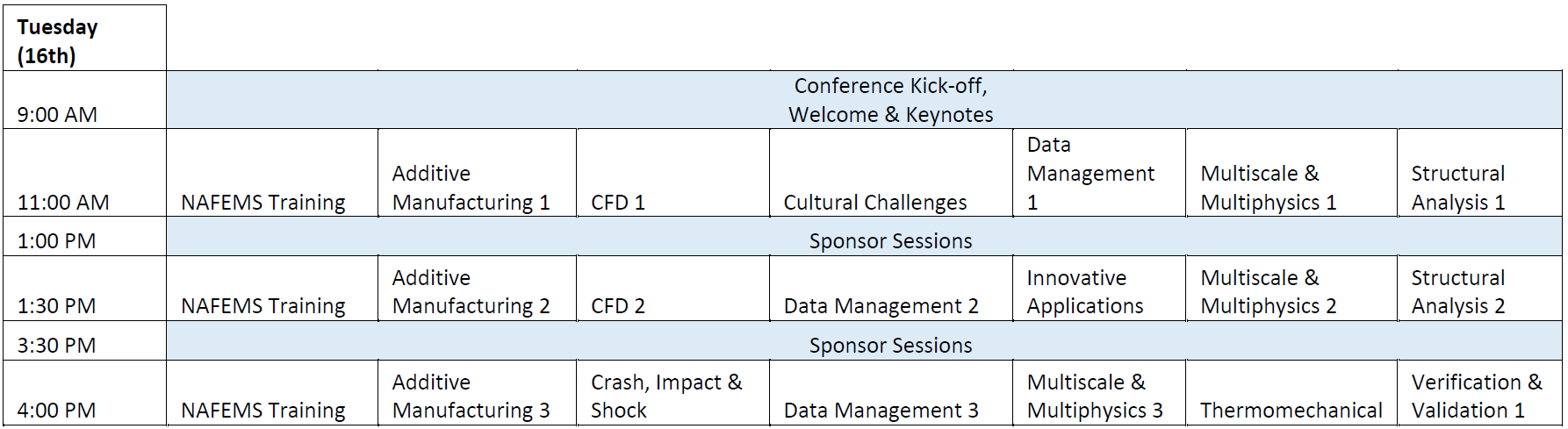 | Tuesday (16th) | | | | | | | |
|---|---|---|---|---|---|---|---|
| 9:00 AM | Conference Kick-off, Welcome & Keynotes | | | | | | |
| 11:00 AM | NAFEMS Training | Additive Manufacturing 1 | CFD 1 | Cultural Challenges | Data Management 1 | Multiscale & Multiphysics 1 | Structural Analysis 1 |
| 1:00 PM | Sponsor Sessions | | | | | | |
| 1:30 PM | NAFEMS Training | Additive Manufacturing 2 | CFD 2 | Data Management 2 | Innovative Applications | Multiscale & Multiphysics 2 | Structural Analysis 2 |
| 3:30 PM | Sponsor Sessions | | | | | | |
| 4:00 PM | NAFEMS Training | Additive Manufacturing 3 | Crash, Impact & Shock | Data Management 3 | Multiscale & Multiphysics 3 | Thermomechanical | Verification & Validation 1 |